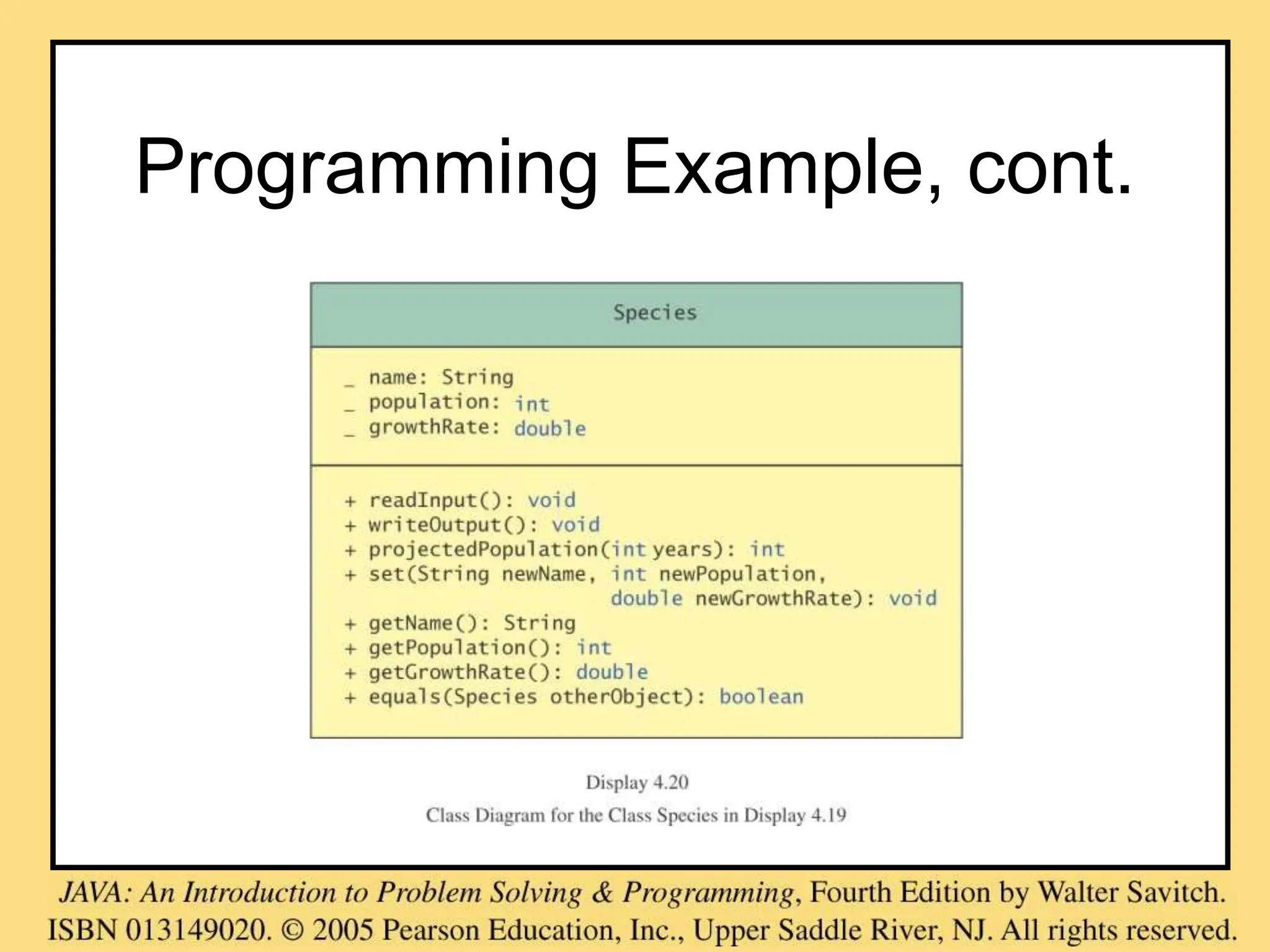 Programming Example, cont.

Species

_ name: String
_ population: int
_ growthRate: double

+ readInput(): void
+ writeOutput(): void
+ projectedPopulation(int years): int
+ set(String newName, int newPopulation, double newGrowthRate): void
+ getName(): String
+ getPopulation(): int
+ getGrowthRate(): double
+ equals(Species otherObject): boolean

Display 4.20

Class Diagram for the Class Species in Display 4.19

JAVA: An Introduction to Problem Solving & Programming, Fourth Edition by Walter Savitch. ISBN 013149020. © 2005 Pearson Education, Inc., Upper Saddle River, NJ. All rights reserved.